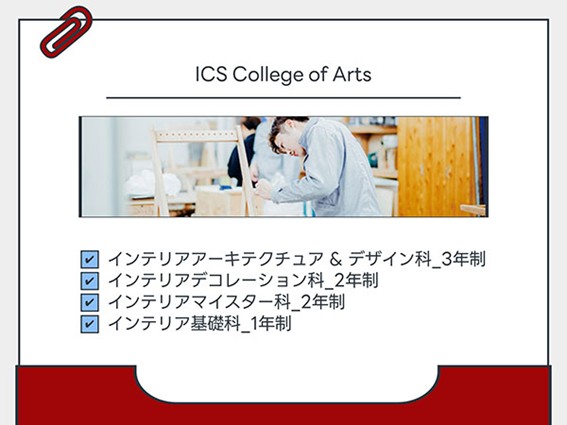 ICS College of Arts

☑ インテリアアーキテクチュア & デザイン科_3年制
☑ インテリアデコレーション科_2年制
☑ インテリアマイスター科_2年制
☑ インテリア基礎科_1年制